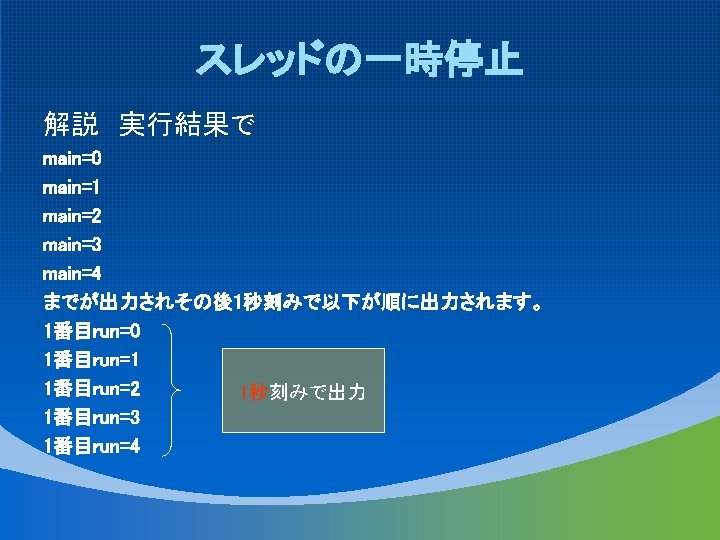 スレッドの一時停止

解説　実行結果で

main=0

main=1

main=2

main=3

main=4

までが出力されその後1秒刻みで以下が順に出力されます。

1番目run=0

1番目run=1

1番目run=2

1番目run=3

1番目run=4

1秒刻みで出力